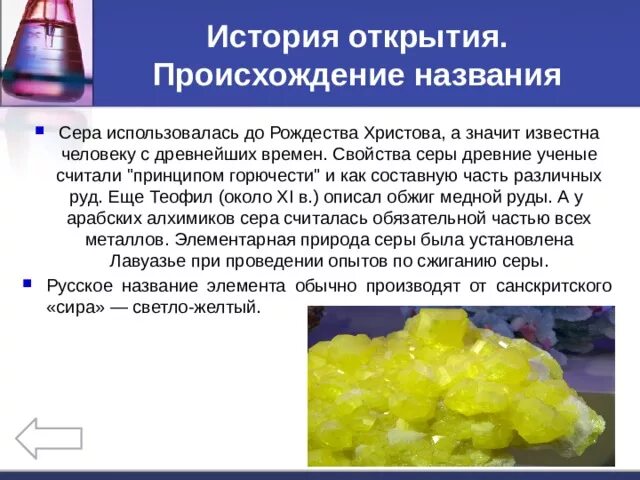 История открытия. Происхождение названия

Сера использовалась до Рождества Христова, а значит известна человеку с древнейших времен. Свойства серы древние ученые считали "принципом горючести" и как составную часть различных руд. Еще Теофил (около XI в.) описал обжиг медной руды. А у арабских алхимиков сера считалась обязательной частью всех металлов. Элементарная природа серы была установлена Лавуазье при проведении опытов по сжиганию серы.

Русское название элемента обычно производят от санскритского «сира» — светло-желтый.